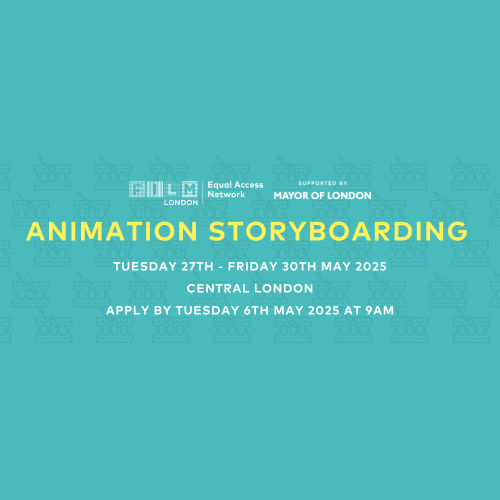 FILM LONDON

Equal Access Network

SUPPORTED BY
MAYOR OF LONDON

ANIMATION STORYBOARDING

TUESDAY 27TH - FRIDAY 30TH MAY 2025

CENTRAL LONDON

APPLY BY TUESDAY 6TH MAY 2025 AT 9AM